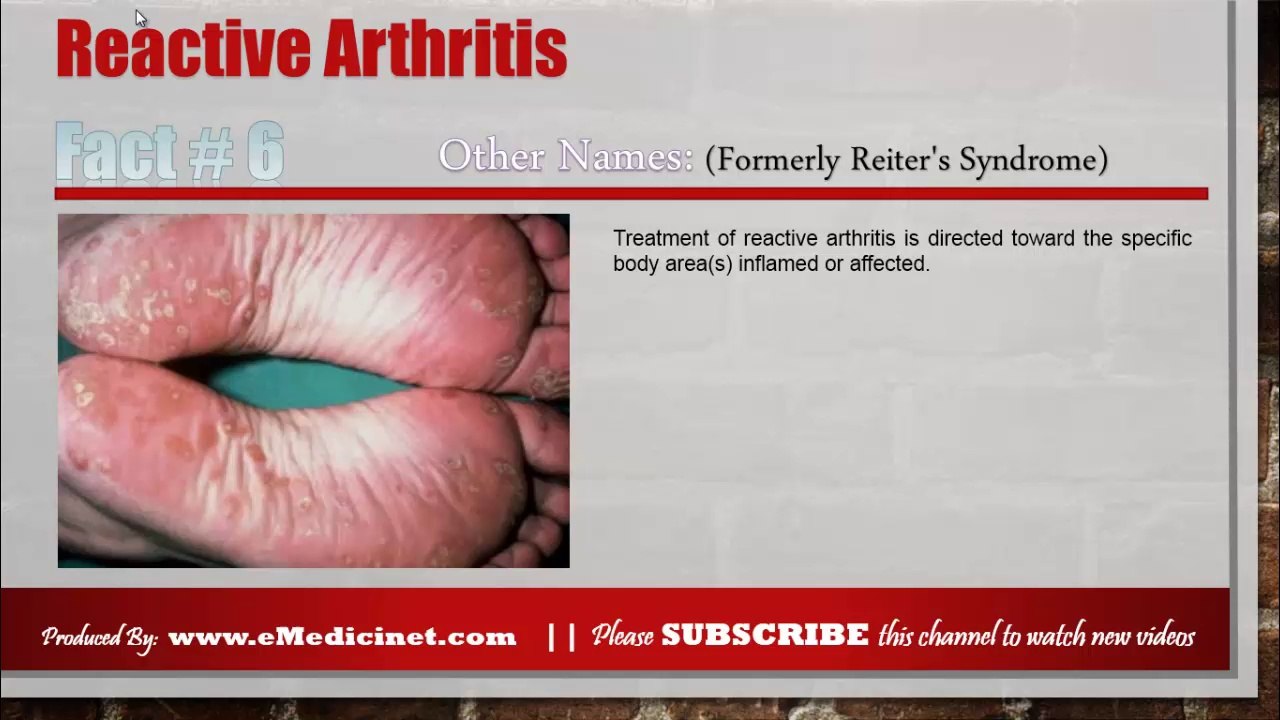 Reactive Arthritis

Fact # 6

Other Names: (Formerly Reiter's Syndrome)

Treatment of reactive arthritis is directed toward the specific body area(s) inflamed or affected.

Produced By: www.eMedicinet.com || Please SUBSCRIBE this channel to watch new videos